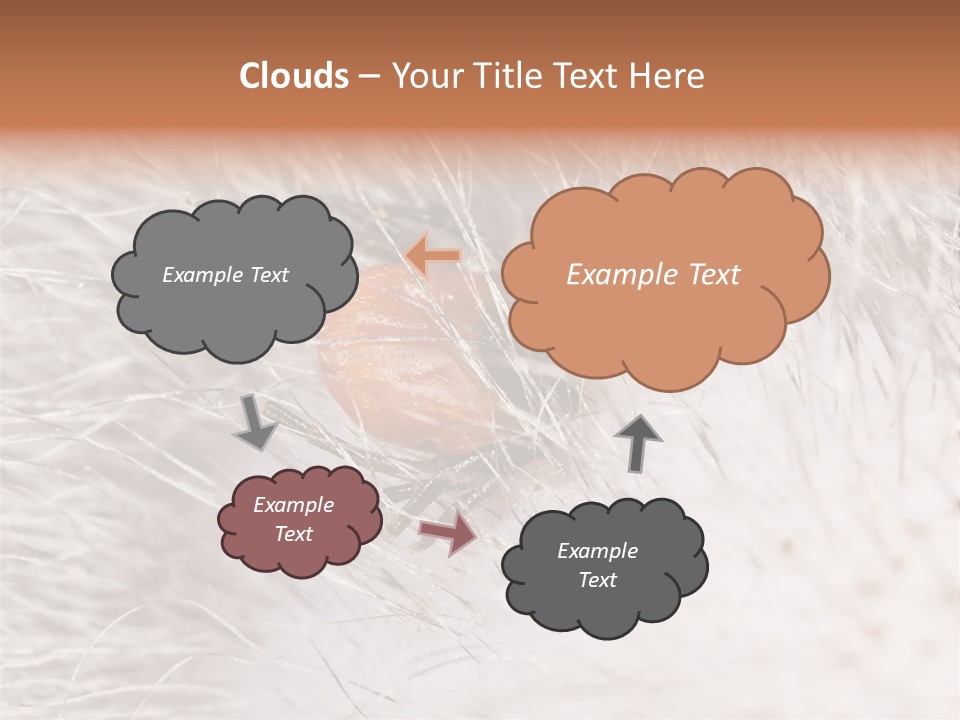 Clouds – Your Title Text Here

Example Text

Example Text

Example Text

Example Text